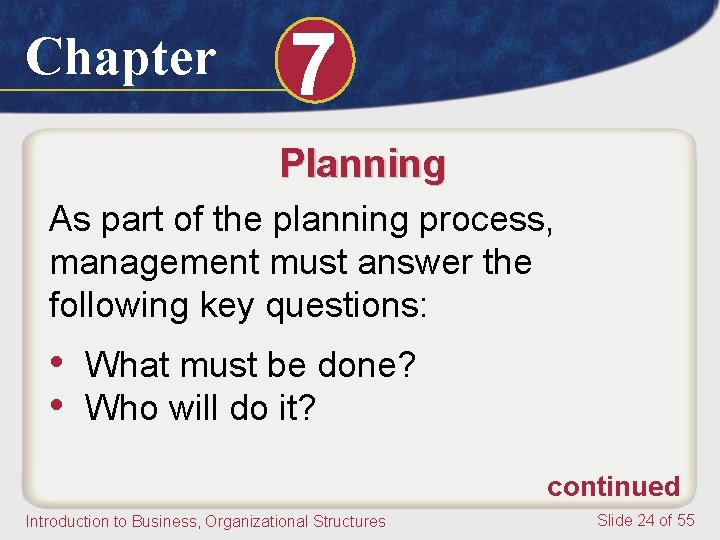 Chapter 7

Planning

As part of the planning process, management must answer the following key questions:

• What must be done?
• Who will do it?

continued

Introduction to Business, Organizational Structures

Slide 24 of 55